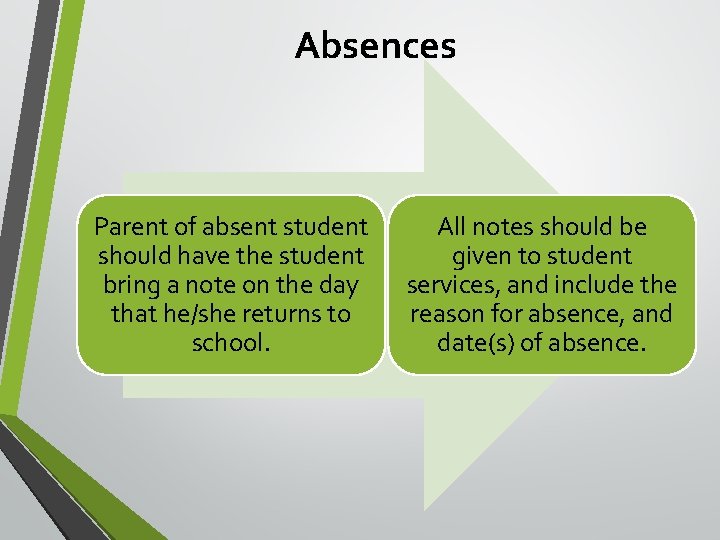 Absences

Parent of absent student should have the student bring a note on the day that he/she returns to school.

All notes should be given to student services, and include the reason for absence, and date(s) of absence.